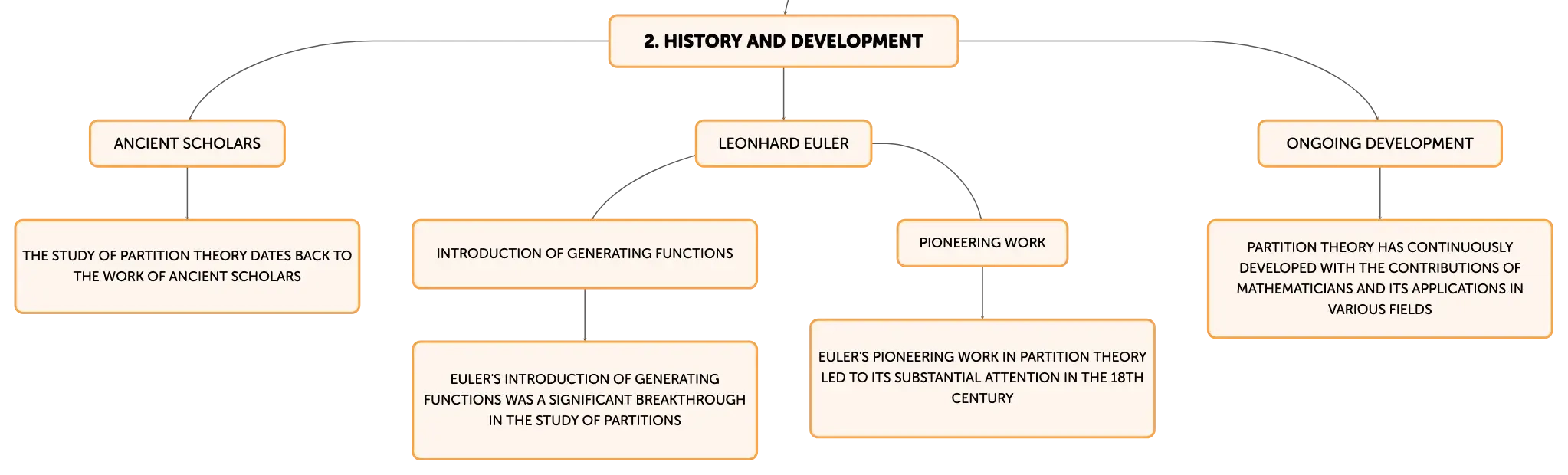 2. HISTORY AND DEVELOPMENT

ANCIENT SCHOLARS

THE STUDY OF PARTITION THEORY DATES BACK TO THE WORK OF ANCIENT SCHOLARS

LEONHARD EULER

INTRODUCTION OF GENERATING FUNCTIONS

EULER'S INTRODUCTION OF GENERATING FUNCTIONS WAS A SIGNIFICANT BREAKTHROUGH IN THE STUDY OF PARTITIONS

PIONEERING WORK

EULER'S PIONEERING WORK IN PARTITION THEORY LED TO ITS SUBSTANTIAL ATTENTION IN THE 18TH CENTURY

ONGOING DEVELOPMENT

PARTITION THEORY HAS CONTINUOUSLY DEVELOPED WITH THE CONTRIBUTIONS OF MATHEMATICIANS AND ITS APPLICATIONS IN VARIOUS FIELDS